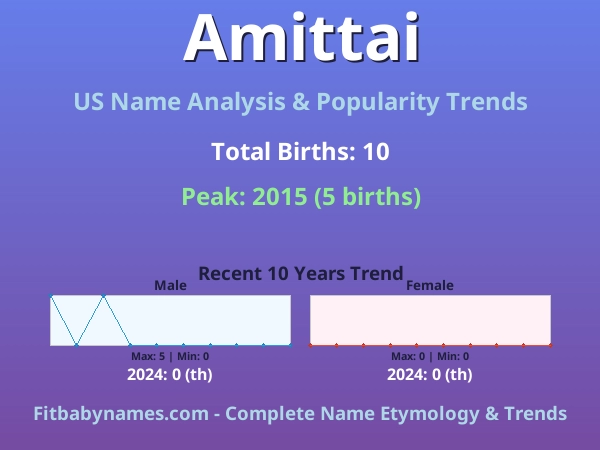 Amittai

US Name Analysis & Popularity Trends

Total Births: 10

Peak: 2015 (5 births)

Recent 10 Years Trend

Male

Max: 5 | Min: 0

2024: 0 (th)

Female

Max: 0 | Min: 0

2024: 0 (th)

Fitbabynames.com - Complete Name Etymology & Trends